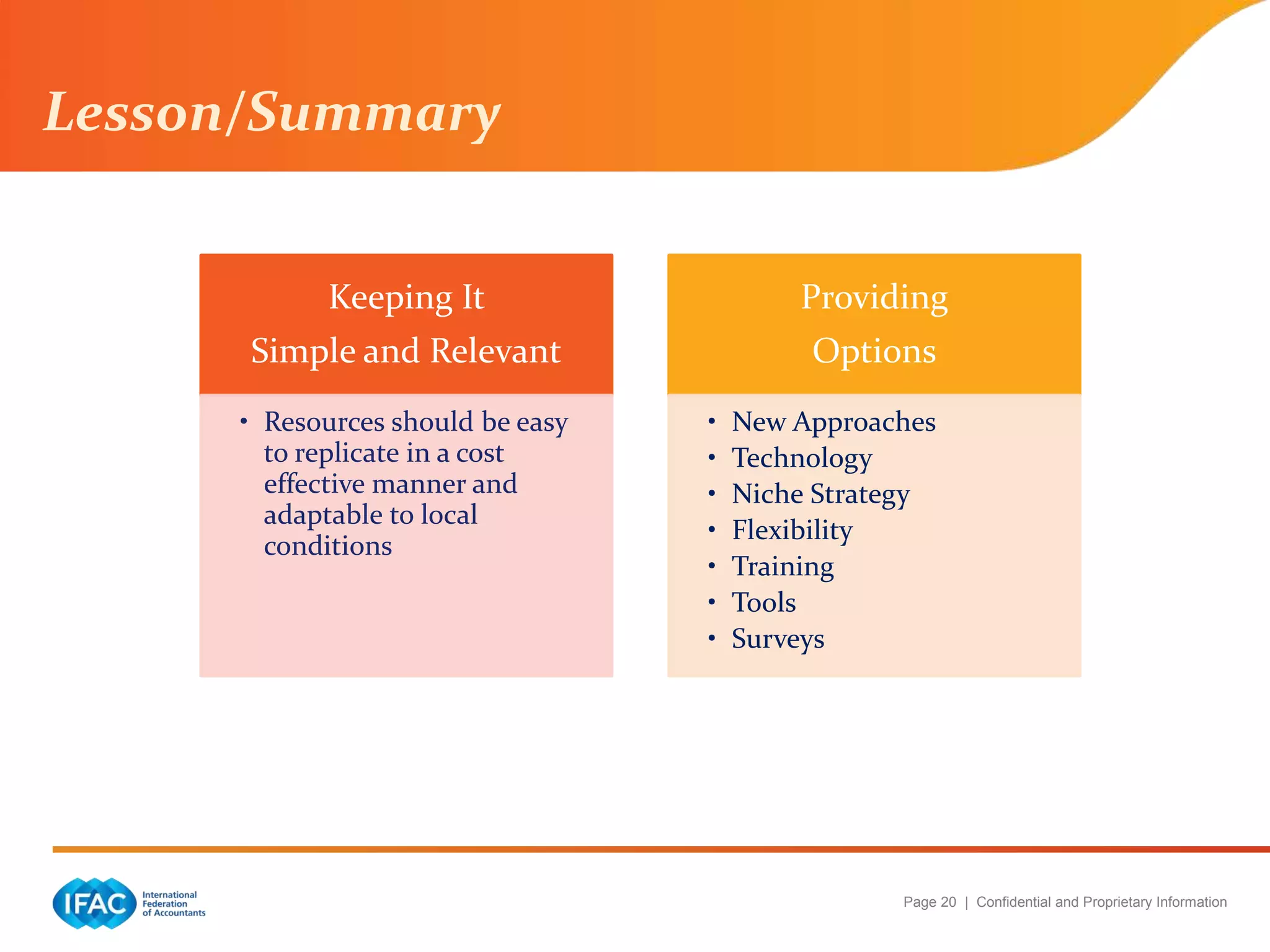 Lesson/Summary

Keeping It
Simple and Relevant

• Resources should be easy to replicate in a cost effective manner and adaptable to local conditions

Providing
Options

• New Approaches
• Technology
• Niche Strategy
• Flexibility
• Training
• Tools
• Surveys

IFAC International Federation of Accountants

Page 20 | Confidential and Proprietary Information